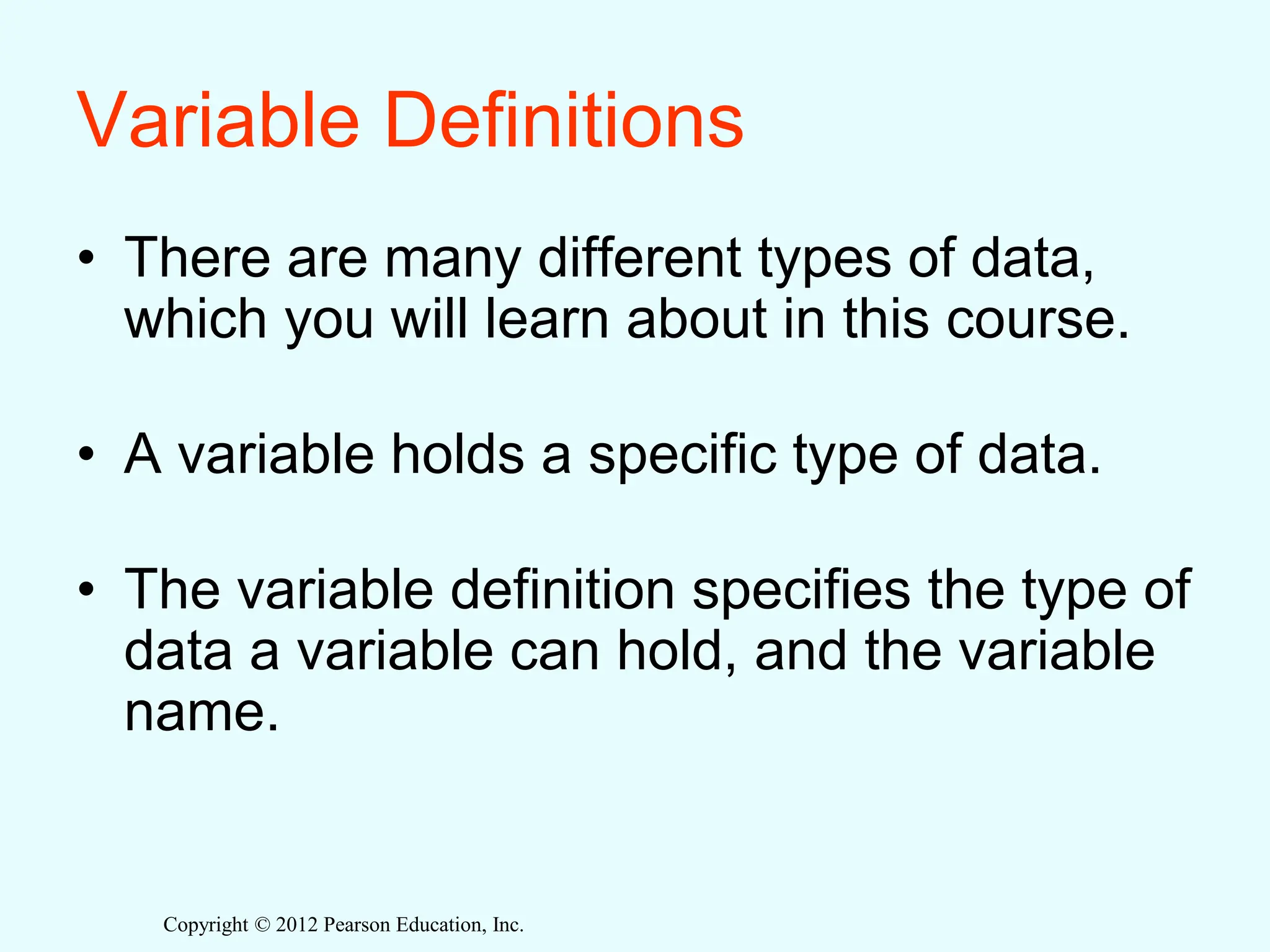 Variable Definitions

• There are many different types of data, which you will learn about in this course.

• A variable holds a specific type of data.

• The variable definition specifies the type of data a variable can hold, and the variable name.

Copyright © 2012 Pearson Education, Inc.